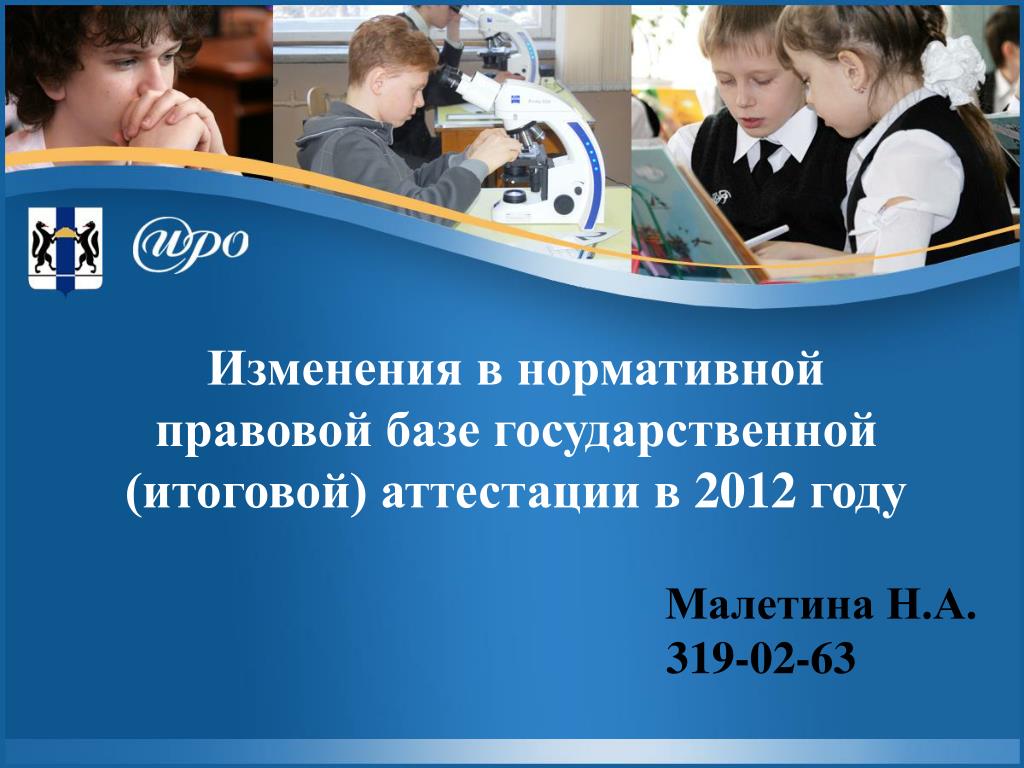 ИРО

Изменения в нормативной правовой базе государственной (итоговой) аттестации в 2012 году

Малетина Н.А.
319-02-63